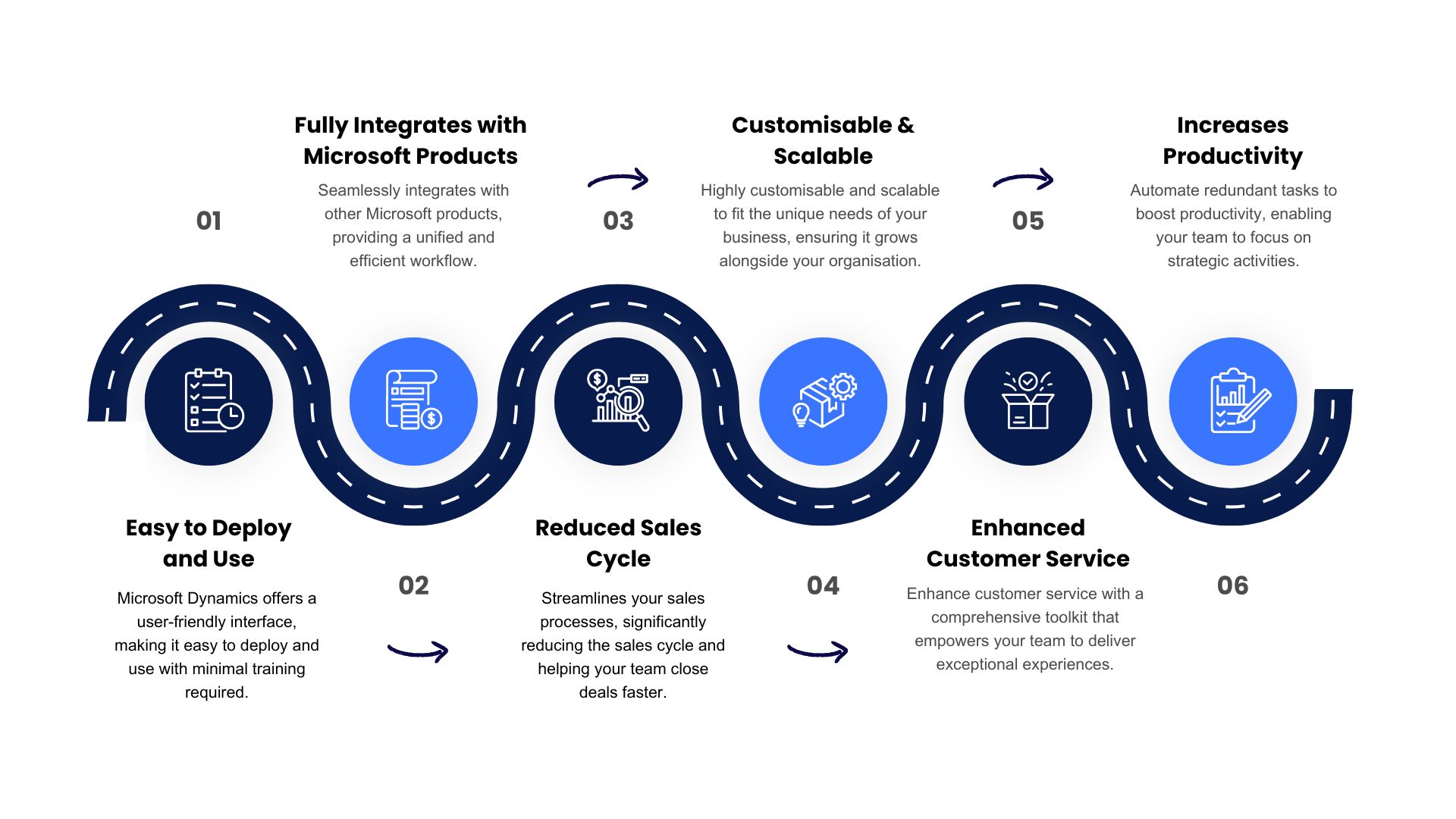 01

Easy to Deploy and Use

Microsoft Dynamics offers a user-friendly interface, making it easy to deploy and use with minimal training required.

Fully Integrates with Microsoft Products

Seamlessly integrates with other Microsoft products, providing a unified and efficient workflow.

02

03

Reduced Sales Cycle

Streamlines your sales processes, significantly reducing the sales cycle and helping your team close deals faster.

Customisable & Scalable

Highly customisable and scalable to fit the unique needs of your business, ensuring it grows alongside your organisation.

04

05

Enhanced Customer Service

Enhance customer service with a comprehensive toolkit that empowers your team to deliver exceptional experiences.

Increases Productivity

Automate redundant tasks to boost productivity, enabling your team to focus on strategic activities.

06